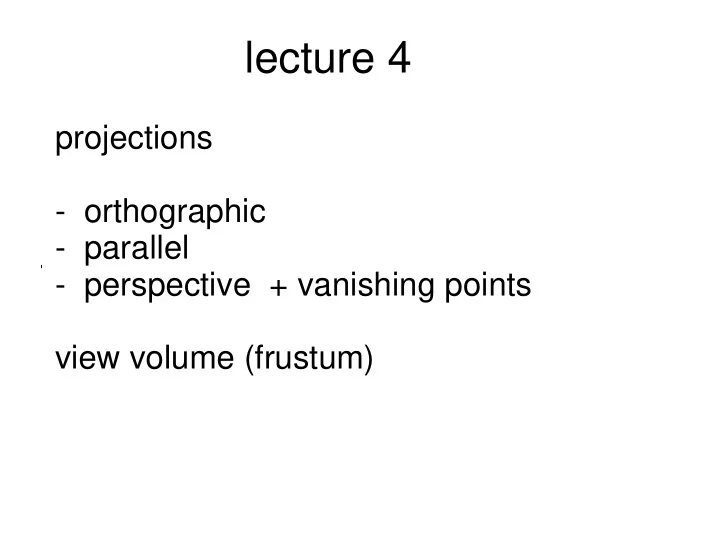 lecture 4

projections

- orthographic
- parallel
- perspective + vanishing points

view volume (frustum)